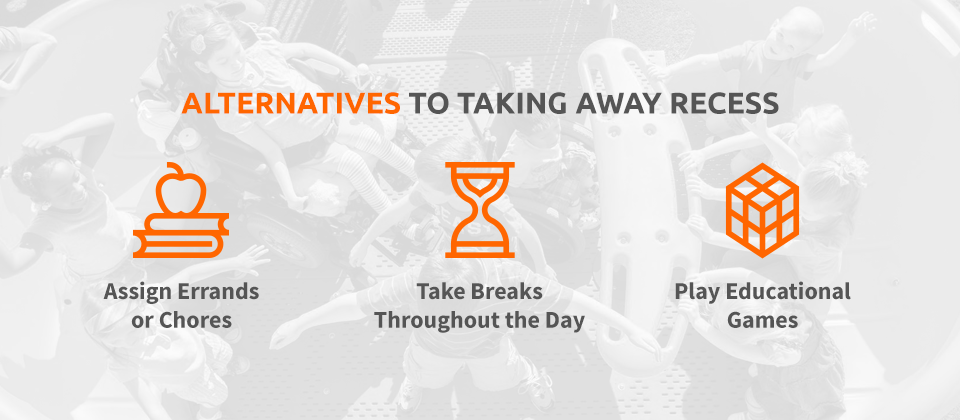 ALTERNATIVES TO TAKING AWAY RECESS

Assign Errands or Chores

Take Breaks Throughout the Day

Play Educational Games